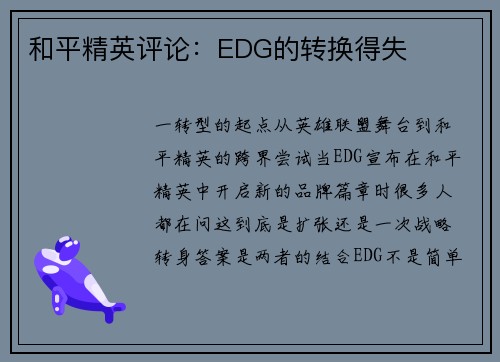 和平精英评论：EDG的转换得失

一转型的起点从英雄联盟舞台到和平精英的跨界尝试当EDG宣布在和平精英中开启新的品牌篇章时很多人都在问这到底是扩张还是一次战略转身答案是两者的结合EDG不是简单